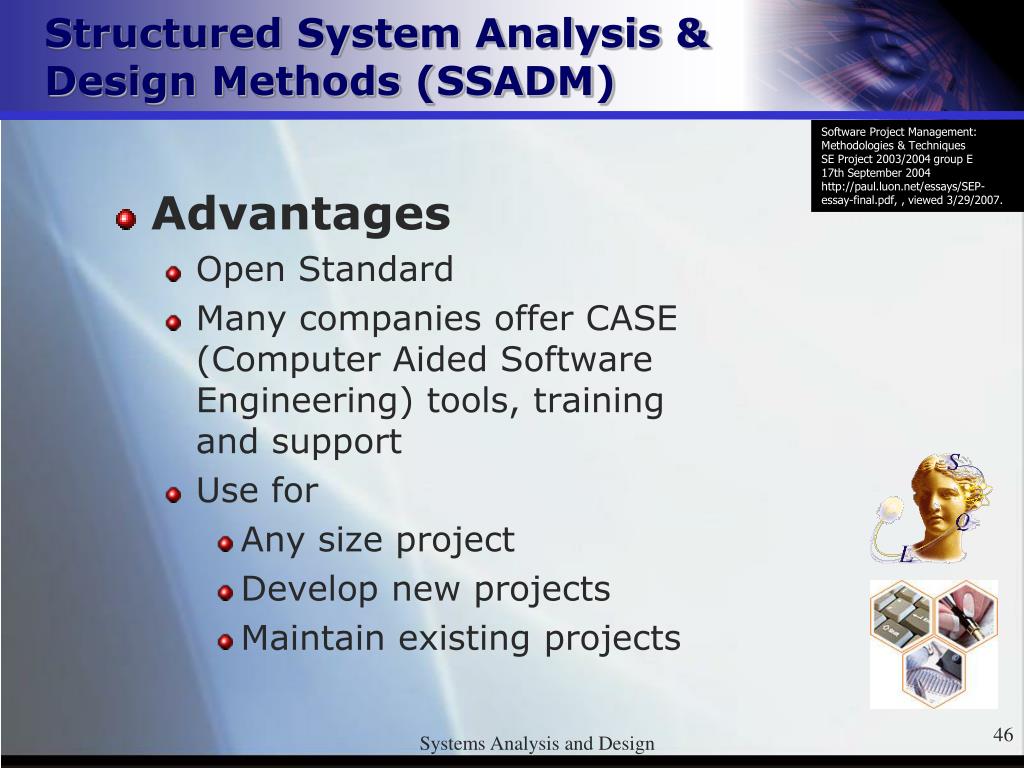 Structured System Analysis & Design Methods (SSADM)

Software Project Management: Methodologies & Techniques
SE Project 2003/2004 group E
17th September 2004
http://paul.luon.net/essays/SEP-essay-final.pdf, , viewed 3/29/2007.

Advantages

Open Standard

Many companies offer CASE (Computer Aided Software Engineering) tools, training and support

Use for

Any size project

Develop new projects

Maintain existing projects

S
Q
L

Systems Analysis and Design

46